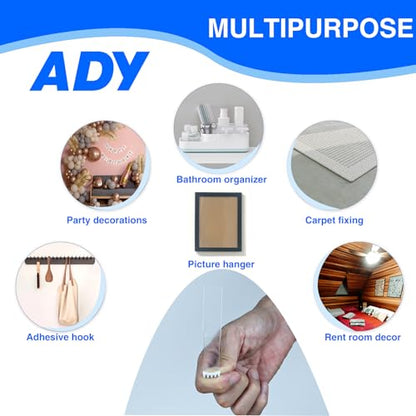 MULTIPURPOSE

ADY

Bathroom organizer

Party decorations

Carpet fixing

Picture hanger

Adhesive hook

Rent room decor